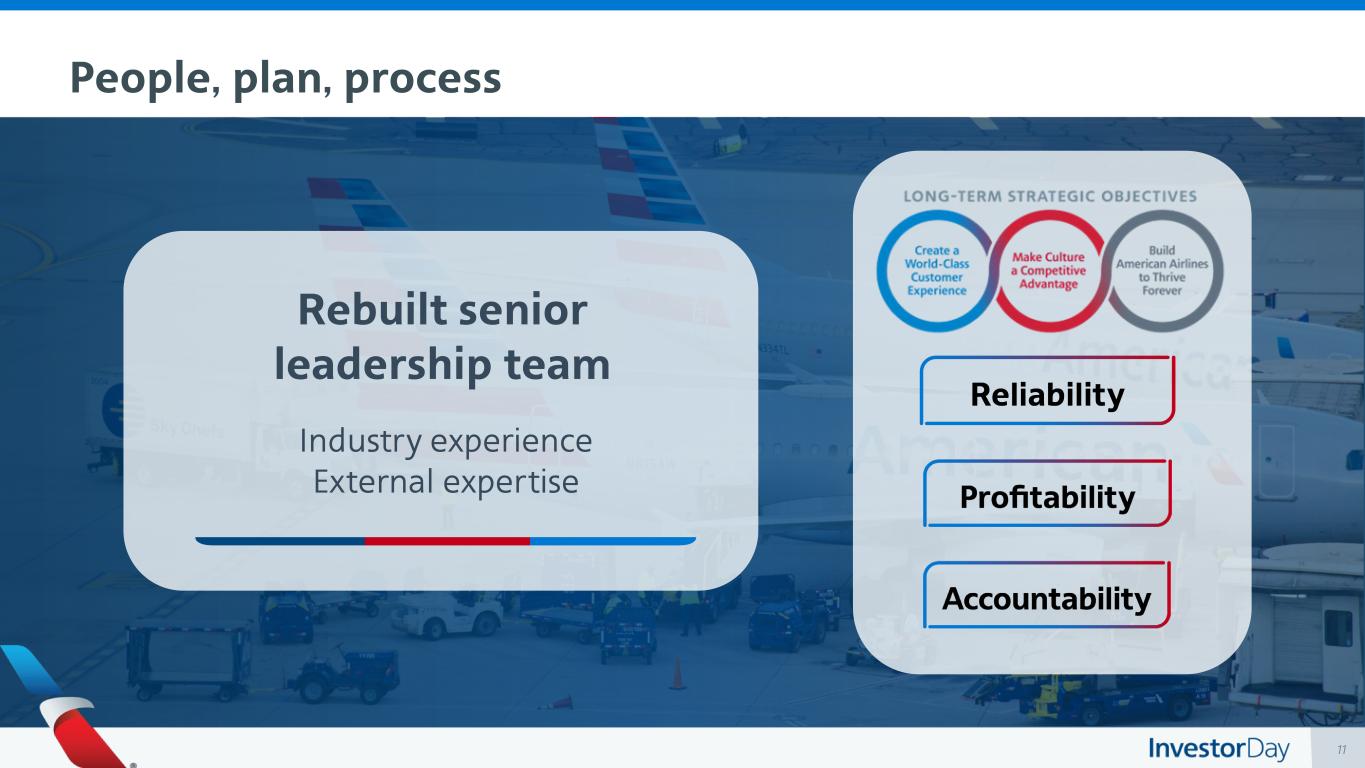 People, plan, process

Rebuilt senior leadership team

Industry experience
External expertise

LONG-TERM STRATEGIC OBJECTIVES

Create a World-Class Customer Experience

Make Culture a Competitive Advantage

Build American Airlines to Thrive Forever

Reliability

Profitability

Accountability

InvestorDay

11